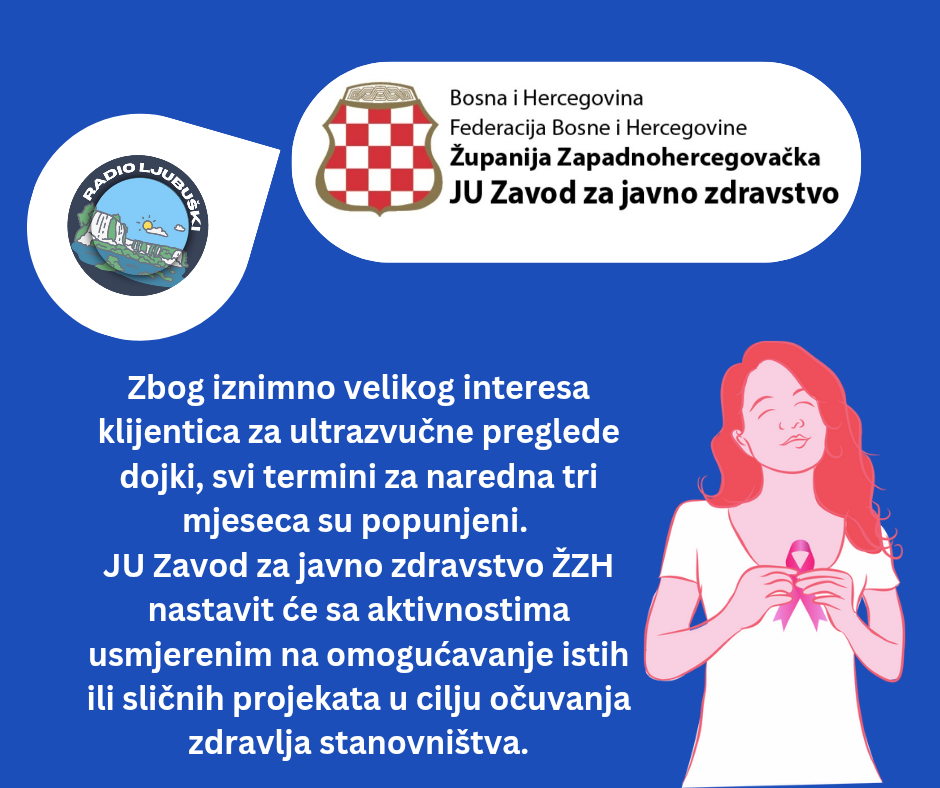 RADIO LJUBUŠKI

Bosna i Hercegovina
Federacija Bosne i Hercegovine
Županija Zapadnohercegovačka
JU Zavod za javno zdravstvo

Zbog iznimno velikog interesa klijentica za ultrazvučne preglede dojki, svi termini za naredna tri mjeseca su popunjeni.
JU Zavod za javno zdravstvo ŽZH nastavit će sa aktivnostima usmjerenim na omogućavanje istih ili sličnih projekata u cilju očuvanja zdravlja stanovništva.